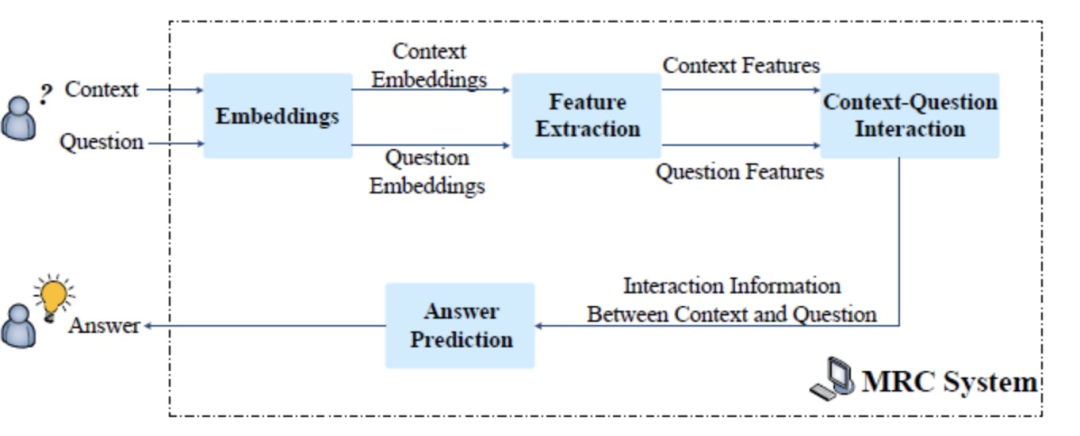 ?
Context
Question
Embeddings
Context Embeddings
Question Embeddings
Feature Extraction
Context Features
Question Features
Context-Question Interaction
Interaction Information Between Context and Question
Answer Prediction
Answer
MRC System